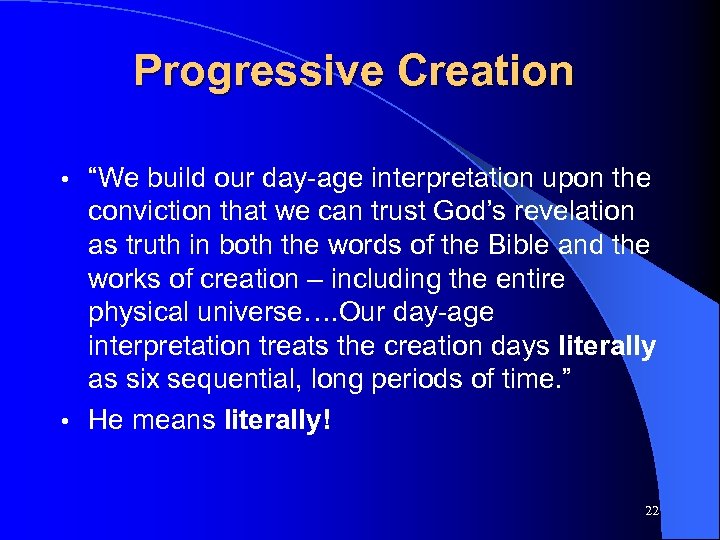 Progressive Creation

• “We build our day-age interpretation upon the conviction that we can trust God’s revelation as truth in both the words of the Bible and the works of creation – including the entire physical universe….Our day-age interpretation treats the creation days literally as six sequential, long periods of time.”

• He means literally!

22